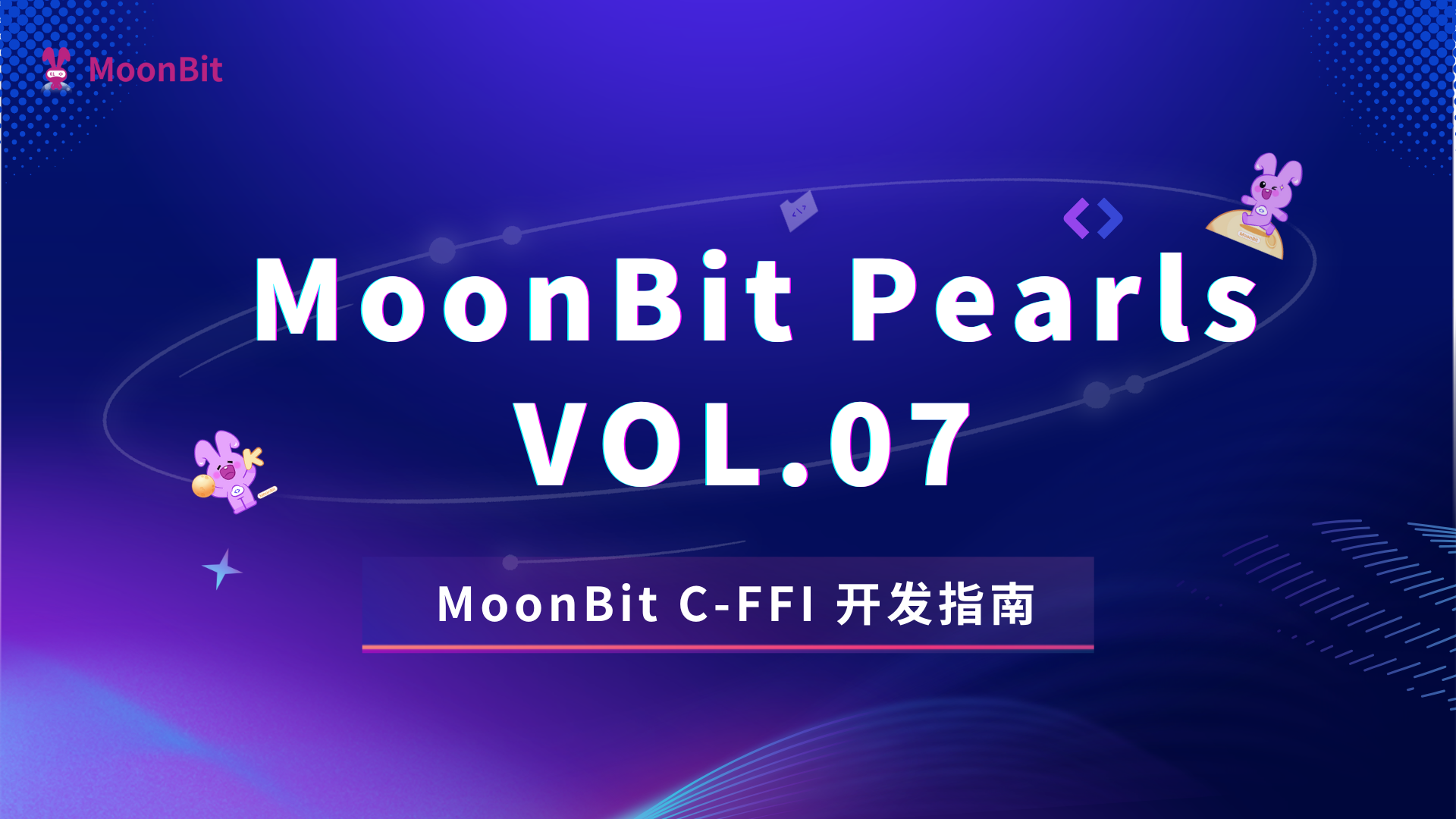 MoonBit

MoonBit Pearls
VOL.07

MoonBit C-FFI 开发指南